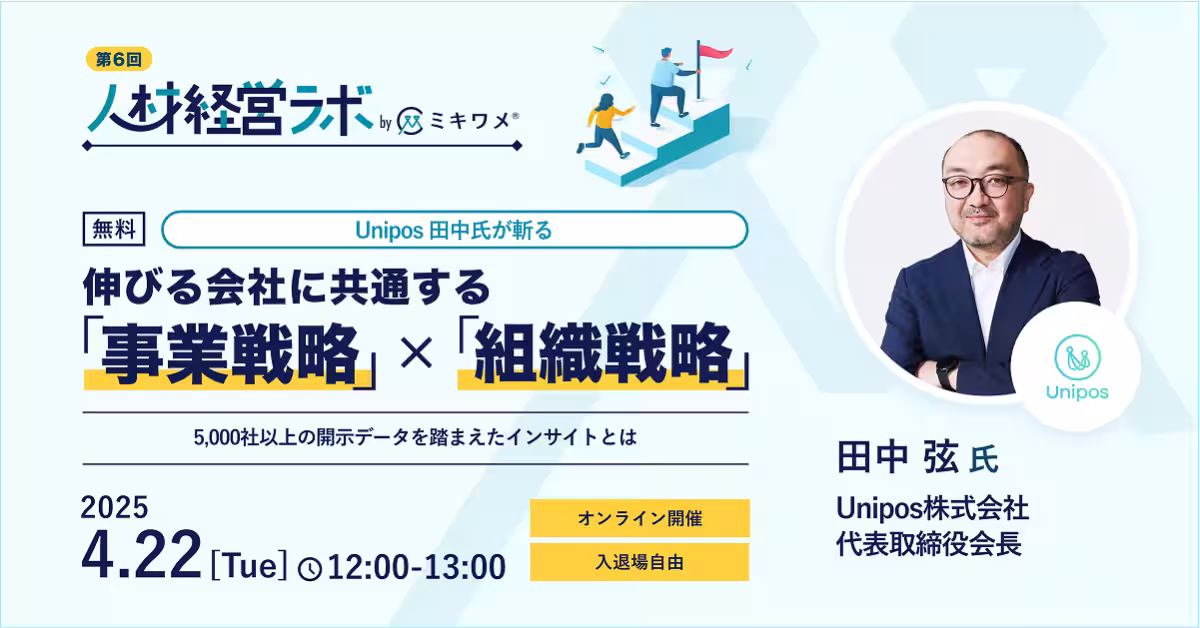 第6回
人材経営ラボ by ミキワメ®

無料
Unipos 田中氏が斬る
伸びる会社に共通する
「事業戦略」×「組織戦略」

5,000社以上の開示データを踏まえたインサイトとは

2025
4.22 [Tue] 12:00-13:00

オンライン開催
入退場自由

Unipos

田中 弦 氏
Unipos株式会社
代表取締役会長